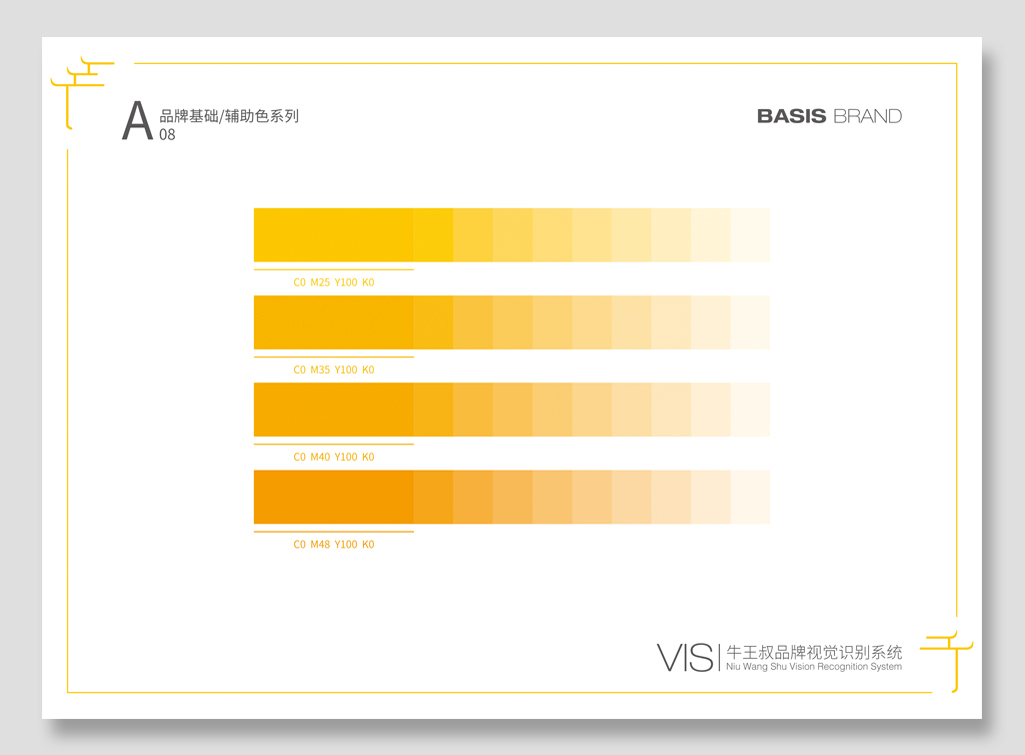 A 品牌基础/辅助色系列
08

BASIS BRAND

C0 M25 Y100 K0

C0 M35 Y100 K0

C0 M40 Y100 K0

C0 M48 Y100 K0

VIS 牛王叔品牌视觉识别系统
Niu Wang Shu Vision Recognition System